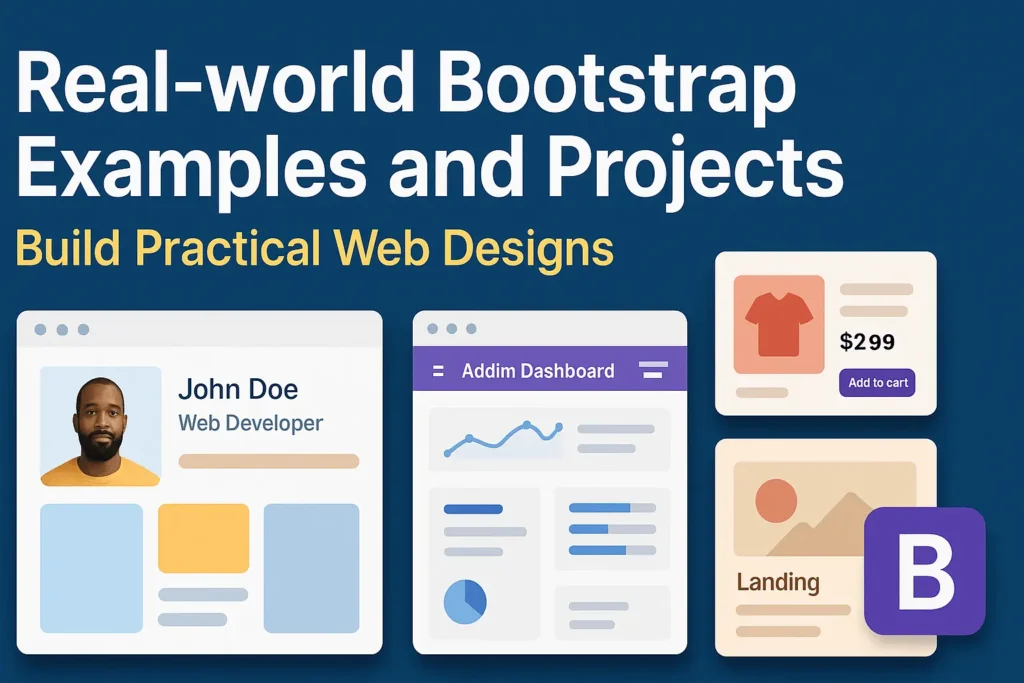 Real-world Bootstrap Examples and Projects

Build Practical Web Designs

John Doe
Web Developer

Addim Dashboard

$299
Add to cart

Landing

B